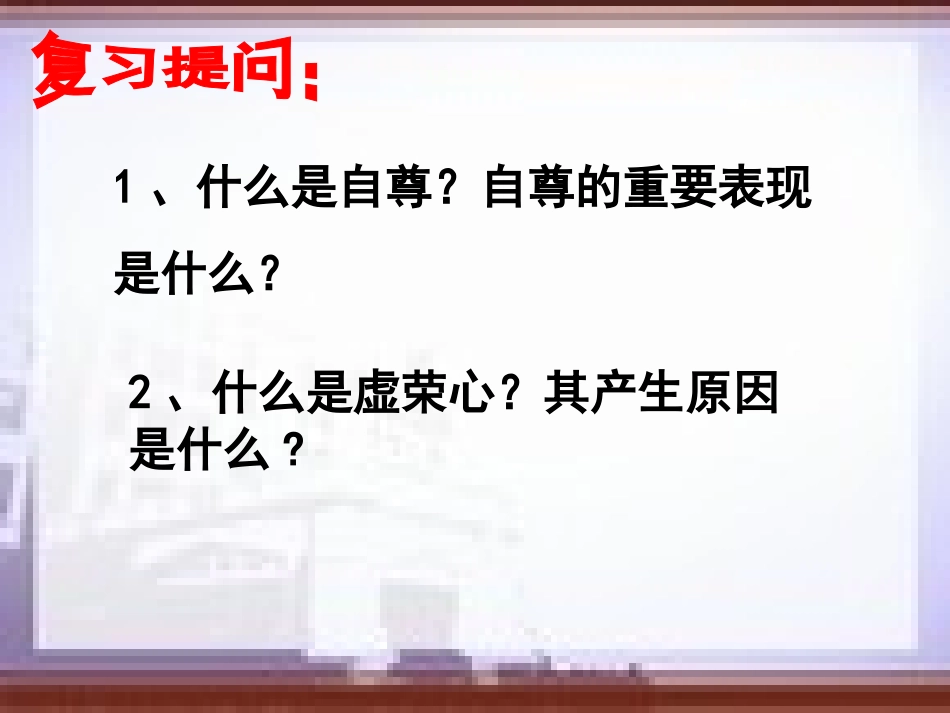 复习提问：

1、什么是自尊？自尊的重要表现是什么？

2、什么是虚荣心？其产生原因是什么？